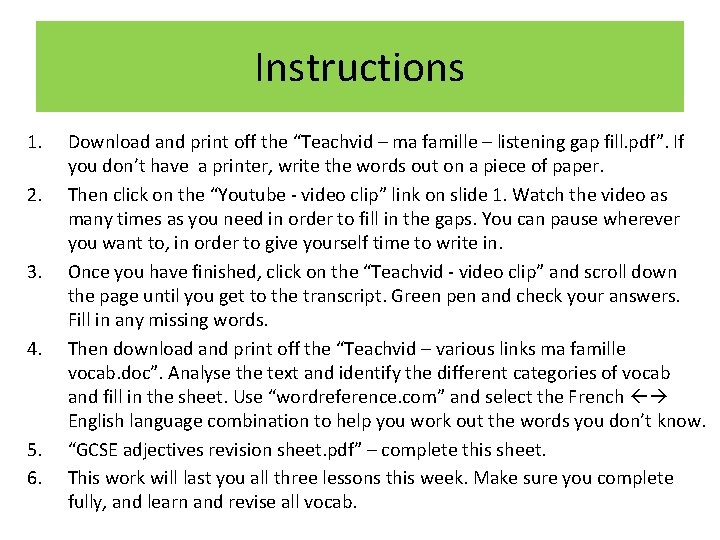 Instructions

1. Download and print off the “Teachvid – ma famille – listening gap fill.pdf”. If you don’t have a printer, write the words out on a piece of paper.
2. Then click on the “Youtube - video clip” link on slide 1. Watch the video as many times as you need in order to fill in the gaps. You can pause wherever you want to, in order to give yourself time to write in.
3. Once you have finished, click on the “Teachvid - video clip” and scroll down the page until you get to the transcript. Green pen and check your answers. Fill in any missing words.
4. Then download and print off the “Teachvid – various links ma famille vocab.doc”. Analyse the text and identify the different categories of vocab and fill in the sheet. Use “wordreference.com” and select the French ←→ English language combination to help you work out the words you don’t know.
5. “GCSE adjectives revision sheet.pdf” – complete this sheet.
6. This work will last you all three lessons this week. Make sure you complete fully, and learn and revise all vocab.